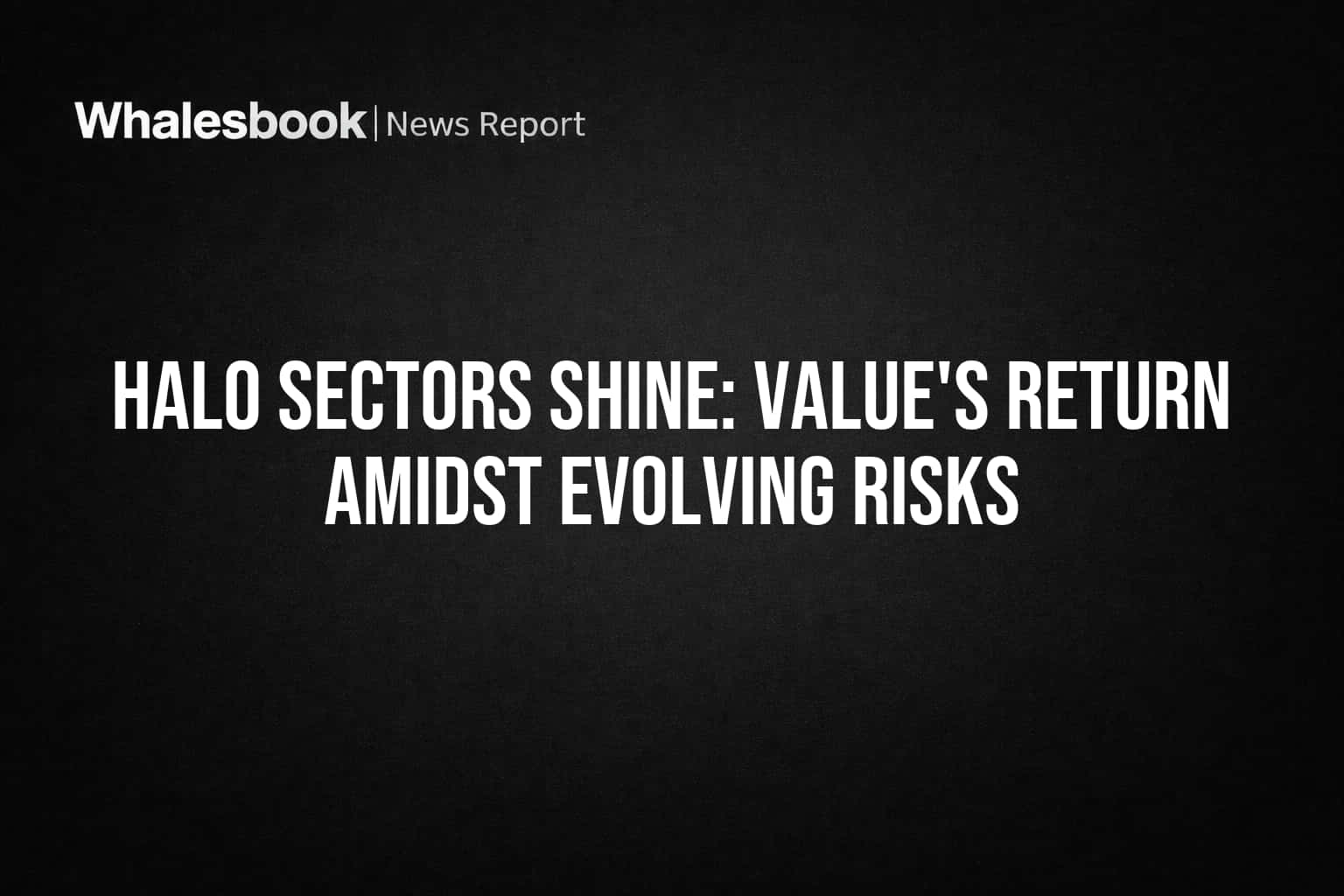 Whalesbook | News Report

HALO SECTORS SHINE: VALUE'S RETURN AMIDST EVOLVING RISKS